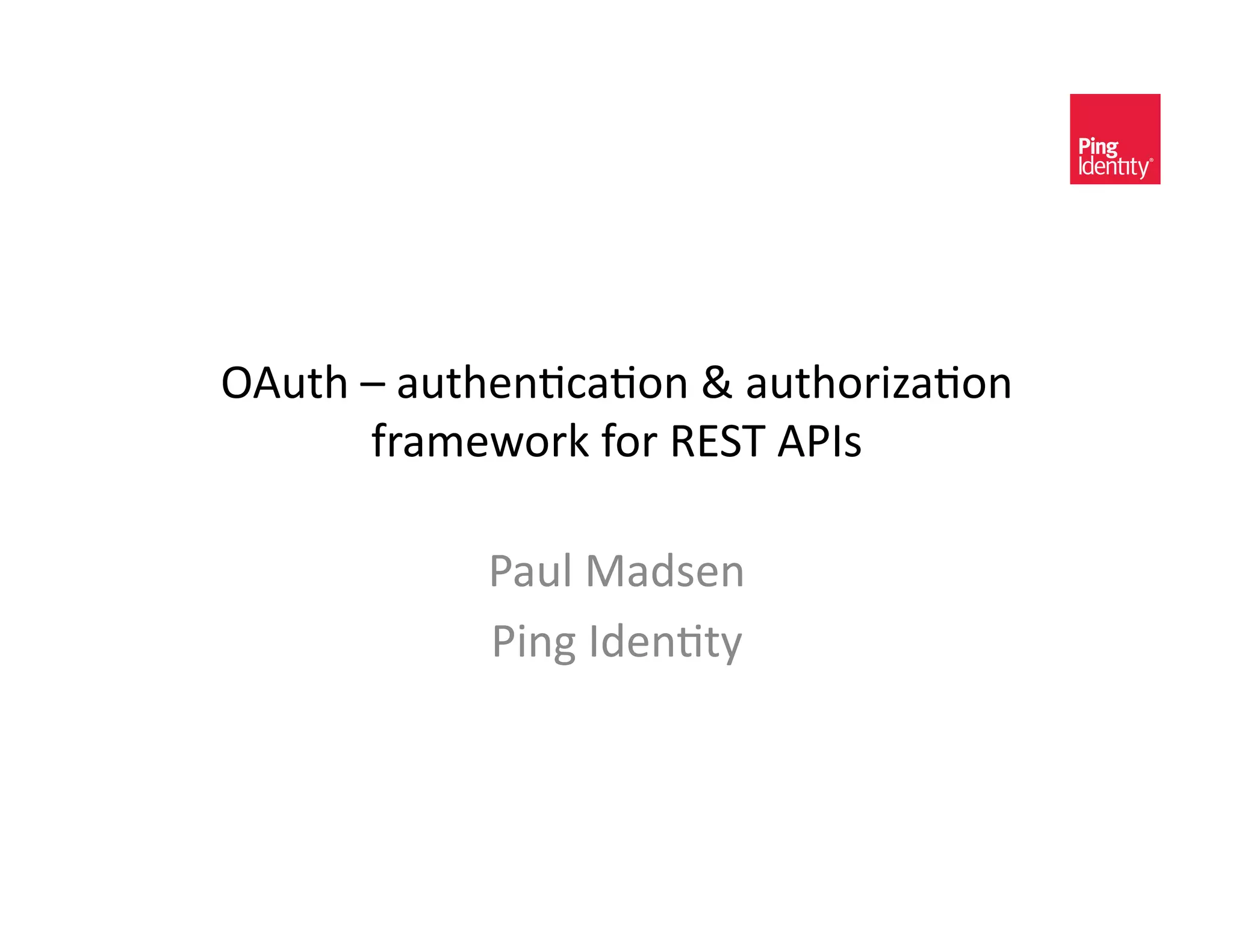 Ping Identity®

OAuth – authentication & authorization framework for REST APIs

Paul Madsen

Ping Identity